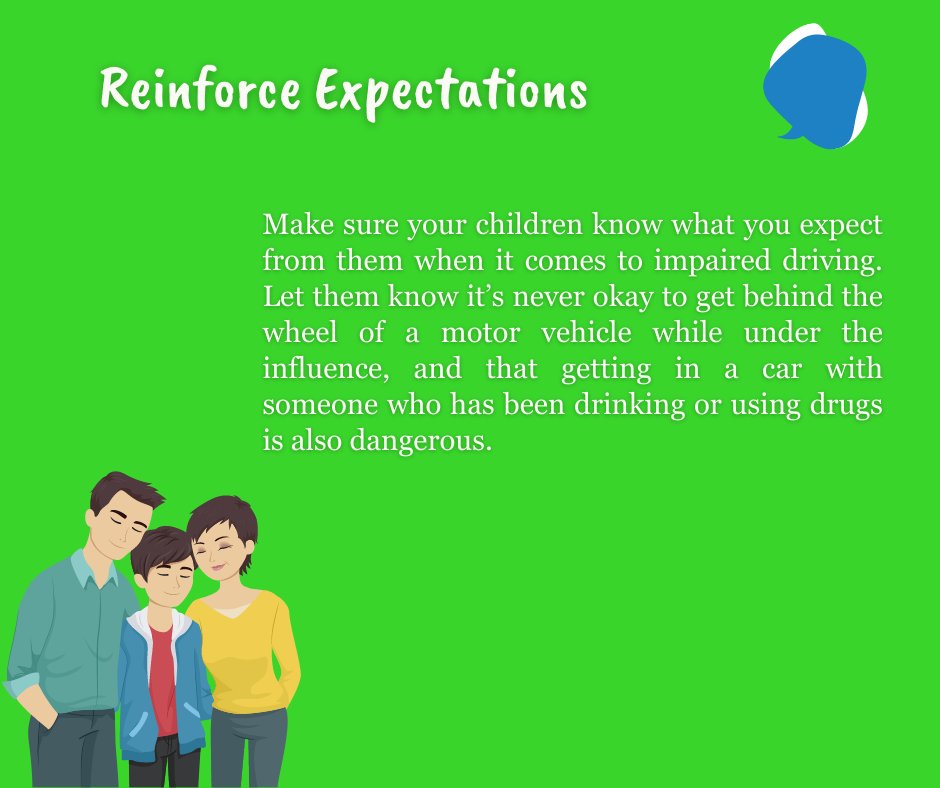 Reinforce Expectations

Make sure your children know what you expect from them when it comes to impaired driving. Let them know it’s never okay to get behind the wheel of a motor vehicle while under the influence, and that getting in a car with someone who has been drinking or using drugs is also dangerous.